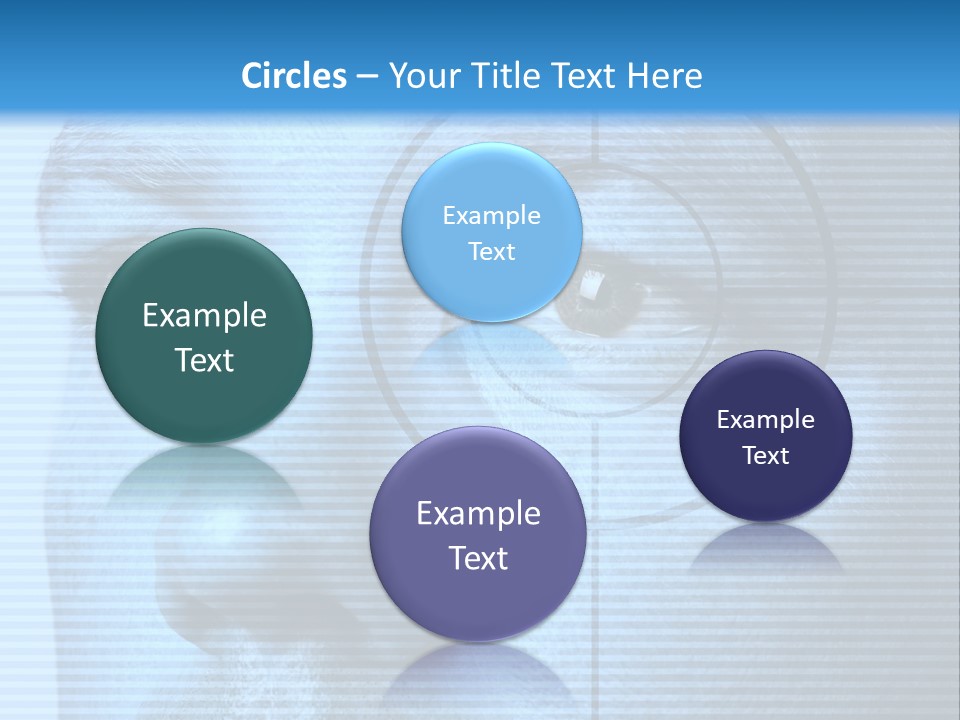 Circles – Your Title Text Here

Example Text

Example Text

Example Text

Example Text